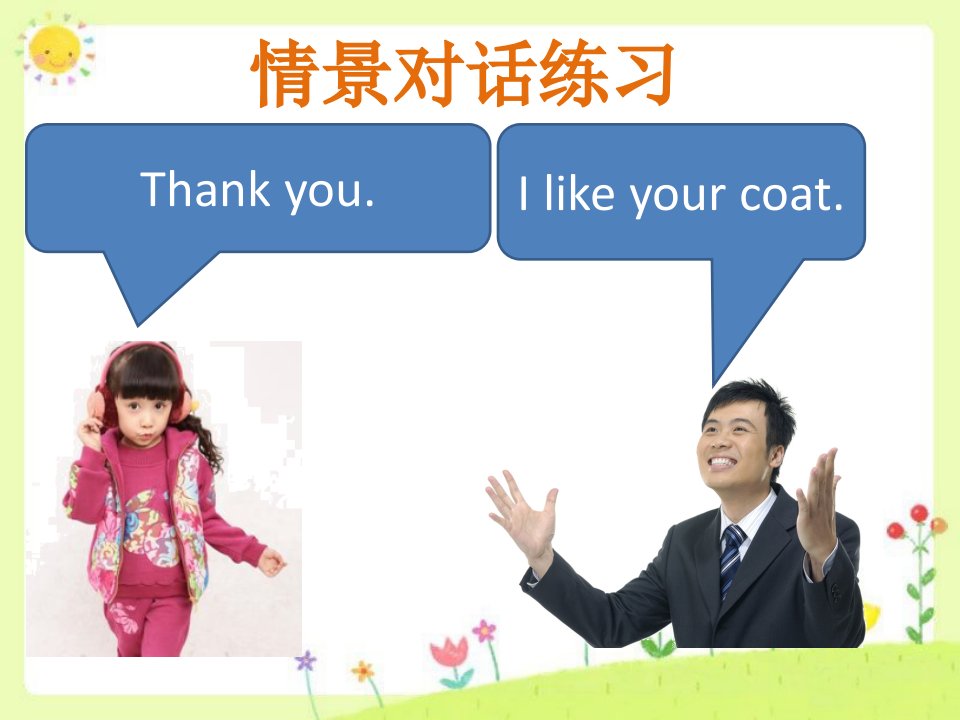 情景对话练习

Thank you.

I like your coat.